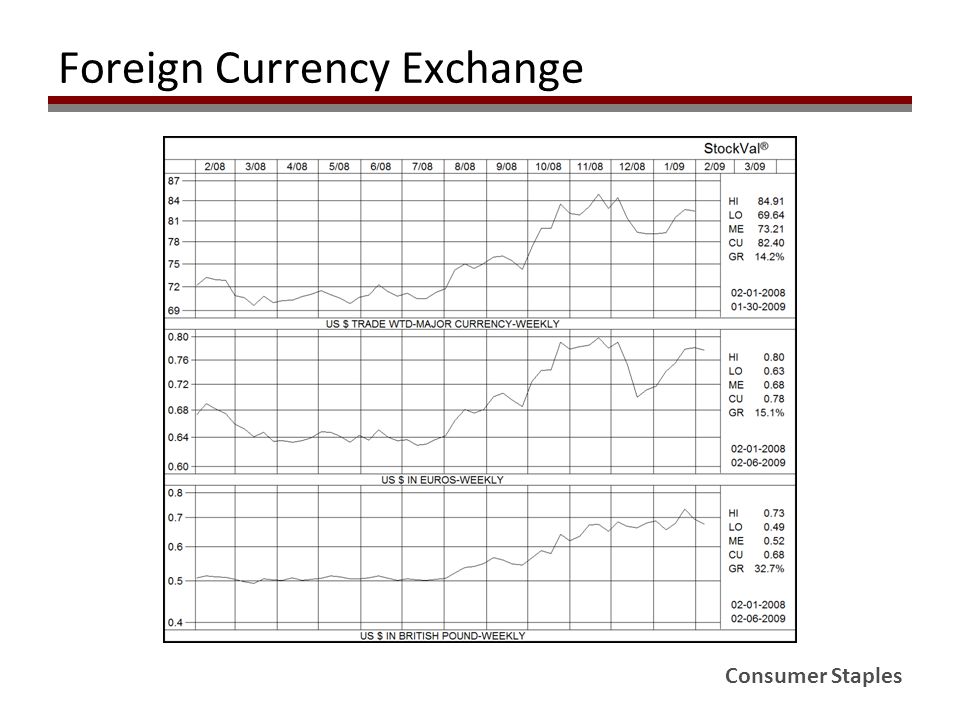 Foreign Currency Exchange

StockVal®

2/08 3/08 4/08 5/08 6/08 7/08 8/08 9/08 10/08 11/08 12/08 1/09 2/09 3/09

87
84
81
78
75
72
69

HI 84.91
LO 69.64
ME 73.21
CU 82.40
GR 14.2%

02-01-2008
01-30-2009

US $ TRADE WTD-MAJOR CURRENCY-WEEKLY

0.80
0.76
0.72
0.68
0.64
0.60

HI 0.80
LO 0.63
ME 0.68
CU 0.78
GR 15.1%

02-01-2008
02-06-2009

US $ IN EUROS-WEEKLY

0.8
0.7
0.6
0.5
0.4

HI 0.73
LO 0.49
ME 0.52
CU 0.68
GR 32.7%

02-01-2008
02-06-2009

US $ IN BRITISH POUND-WEEKLY

Consumer Staples